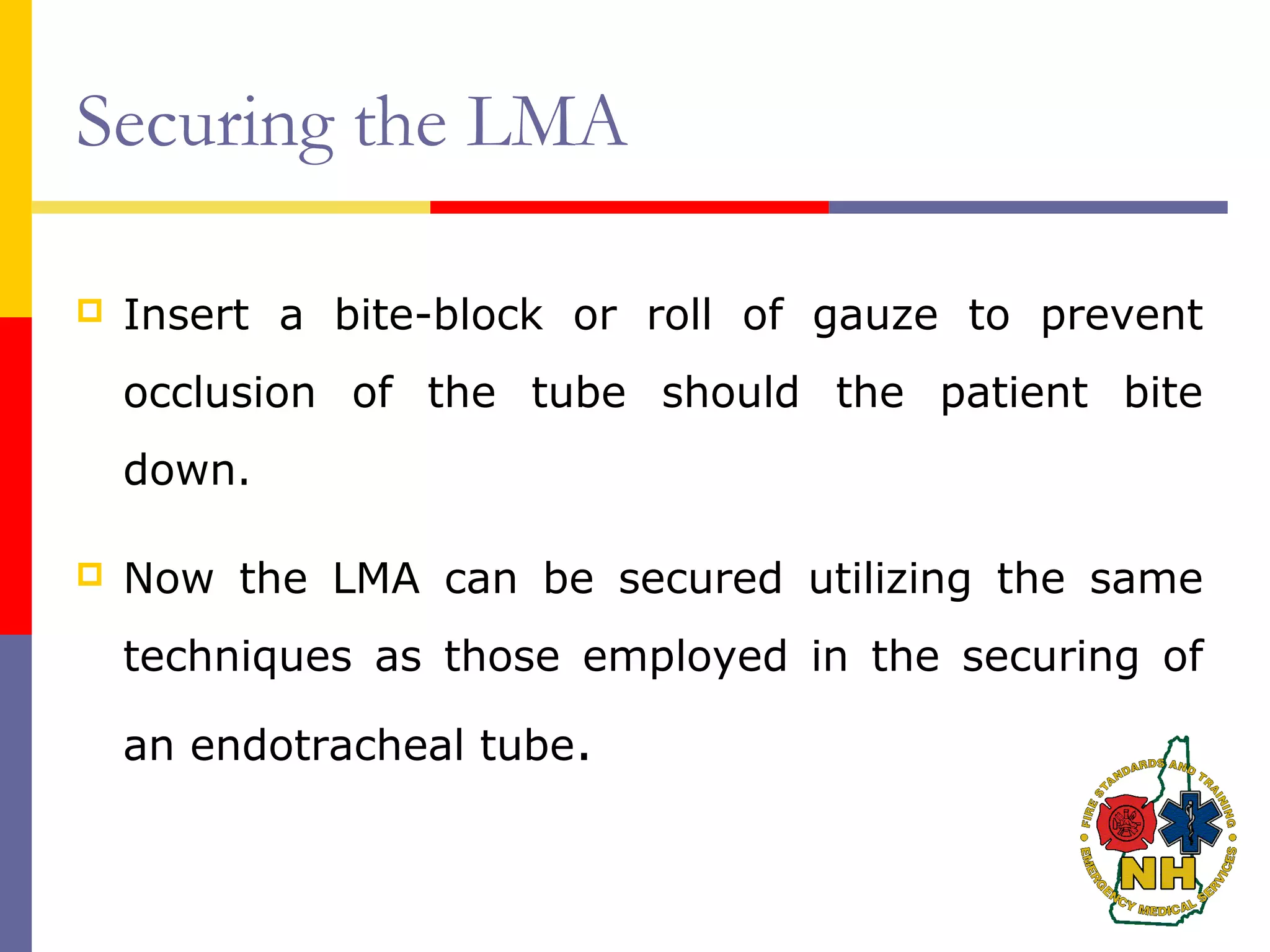 Securing the LMA

Insert a bite-block or roll of gauze to prevent occlusion of the tube should the patient bite down.

Now the LMA can be secured utilizing the same techniques as those employed in the securing of an endotracheal tube.

FIRE STANDARDS AND TRAINING • EMERGENCY MEDICAL SERVICES • NH